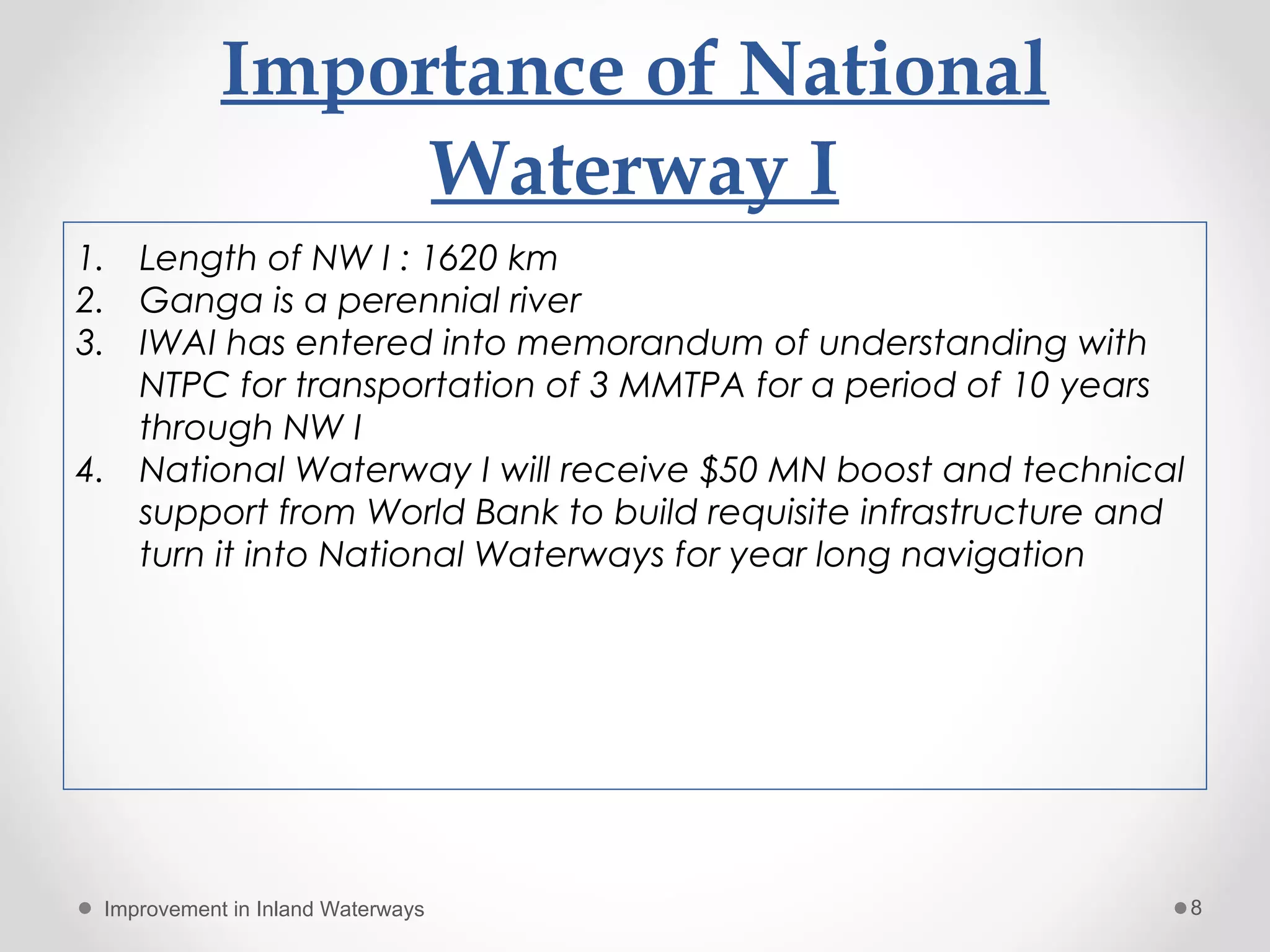 Importance of National Waterway I

1. Length of NW I : 1620 km
2. Ganga is a perennial river
3. IWAI has entered into memorandum of understanding with NTPC for transportation of 3 MMTPA for a period of 10 years through NW I
4. National Waterway I will receive \$50 MN boost and technical support from World Bank to build requisite infrastructure and turn it into National Waterways for year long navigation

Improvement in Inland Waterways

8